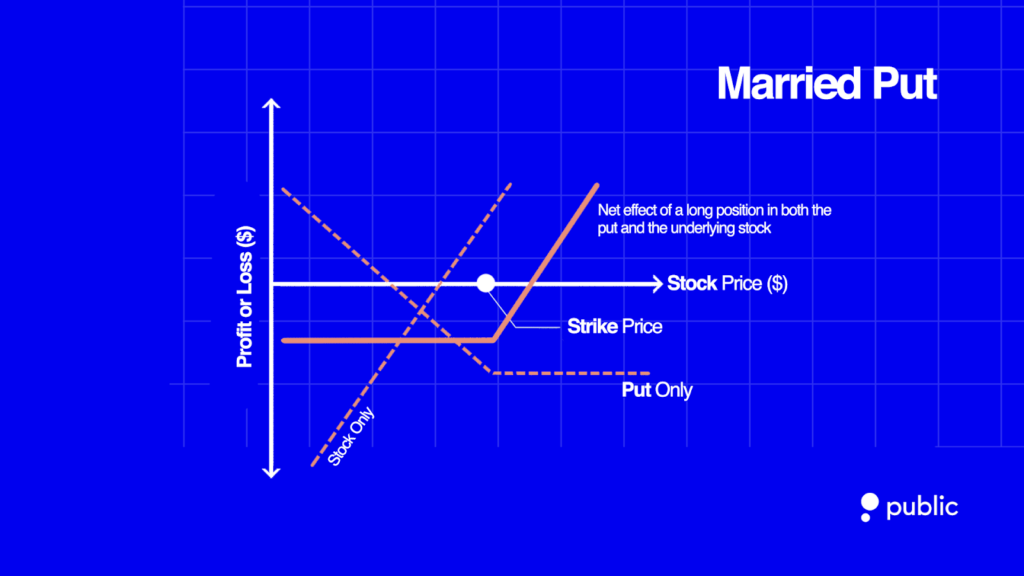 Married Put

Profit or Loss ($)

Net effect of a long position in both the put and the underlying stock

Stock Price ($)

Strike Price

Put Only

Stock Only

public